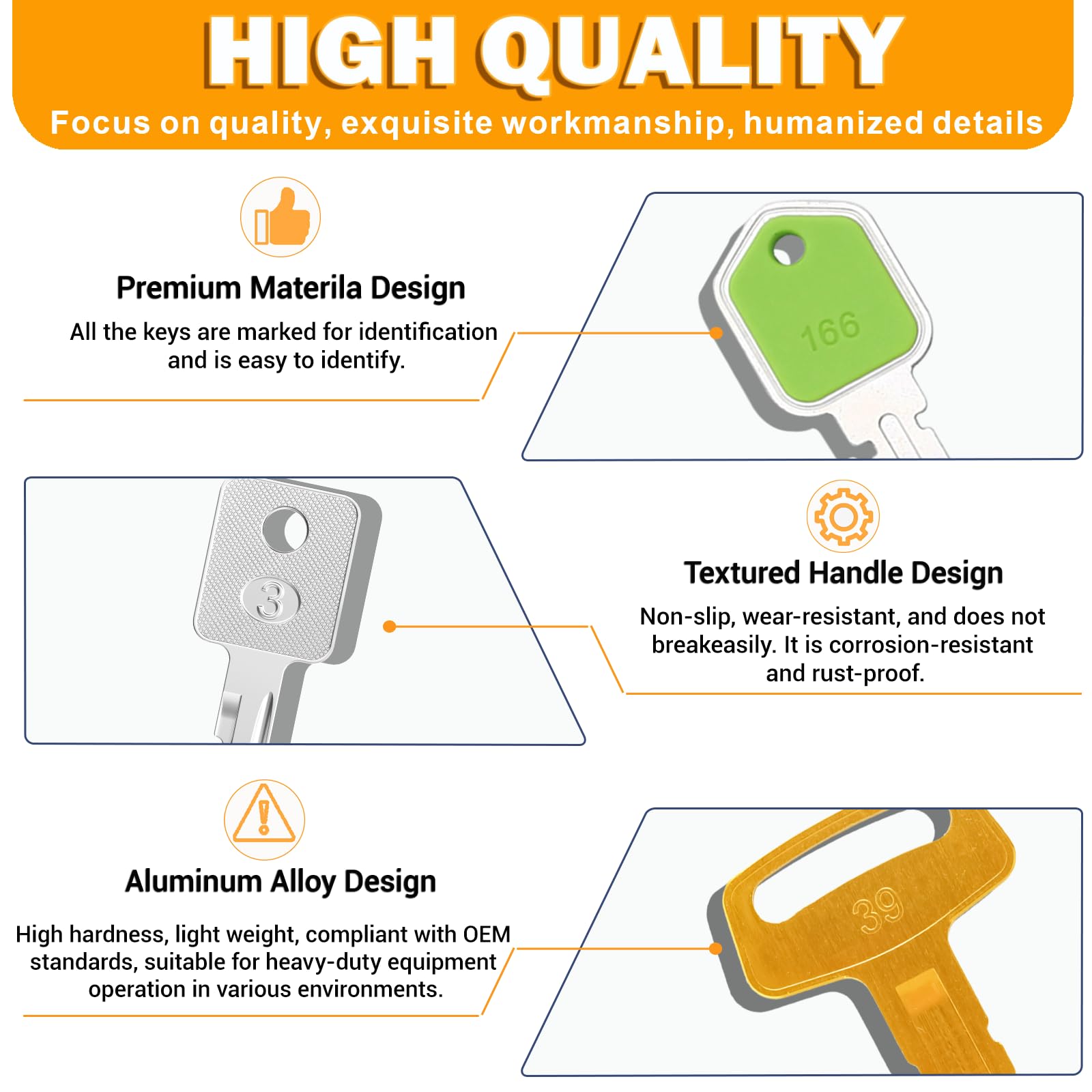 HIGH QUALITY

Focus on quality, exquisite workmanship, humanized details

Premium Materila Design

All the keys are marked for identification and is easy to identify.

166

3

Textured Handle Design

Non-slip, wear-resistant, and does not breakeasily. It is corrosion-resistant and rust-proof.

Aluminum Alloy Design

High hardness, light weight, compliant with OEM standards, suitable for heavy-duty equipment operation in various environments.

39